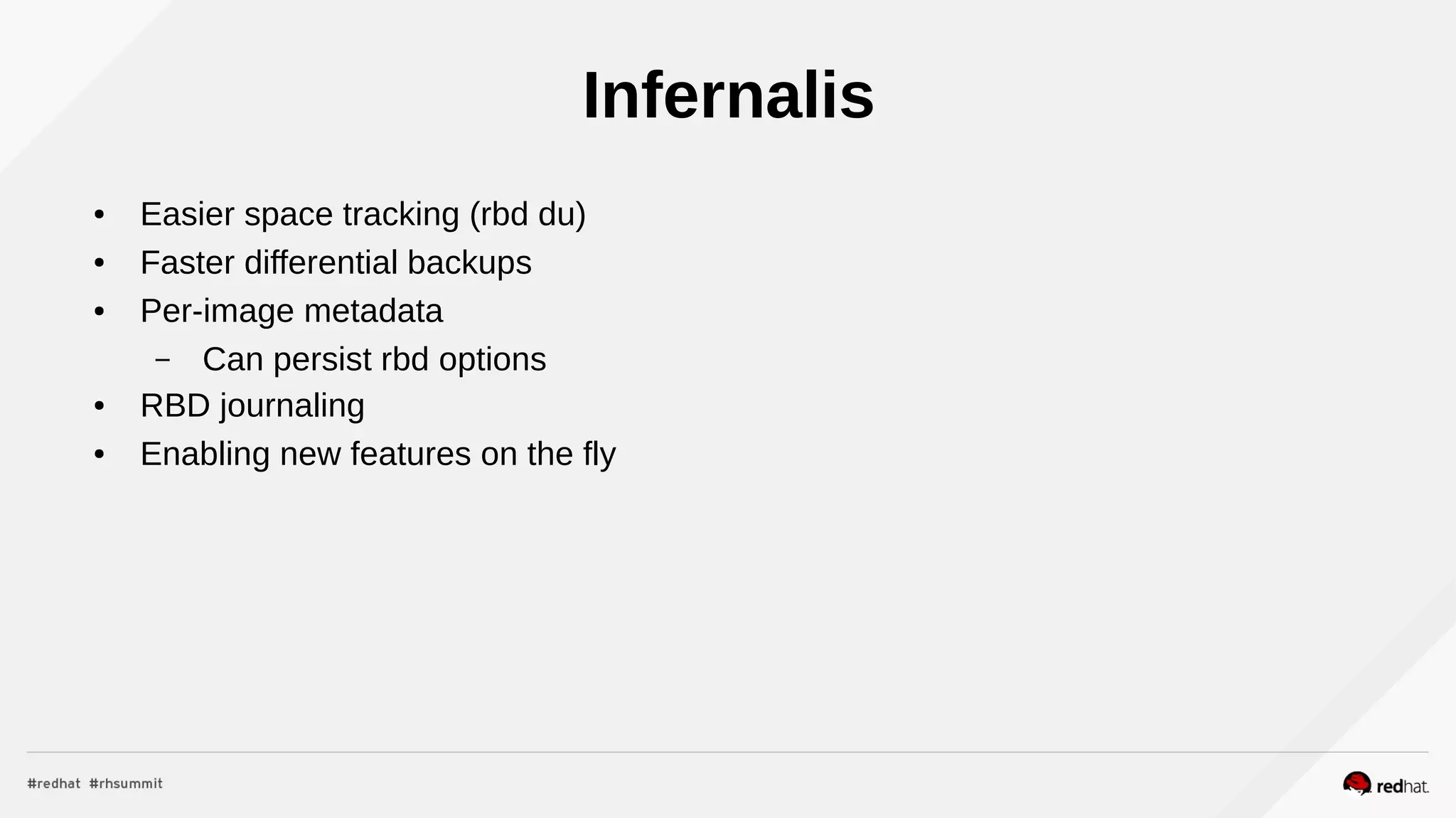 Infernalis

• Easier space tracking (rbd du)
• Faster differential backups
• Per-image metadata
  – Can persist rbd options
• RBD journaling
• Enabling new features on the fly

#redhat #rhsummit

redhat.